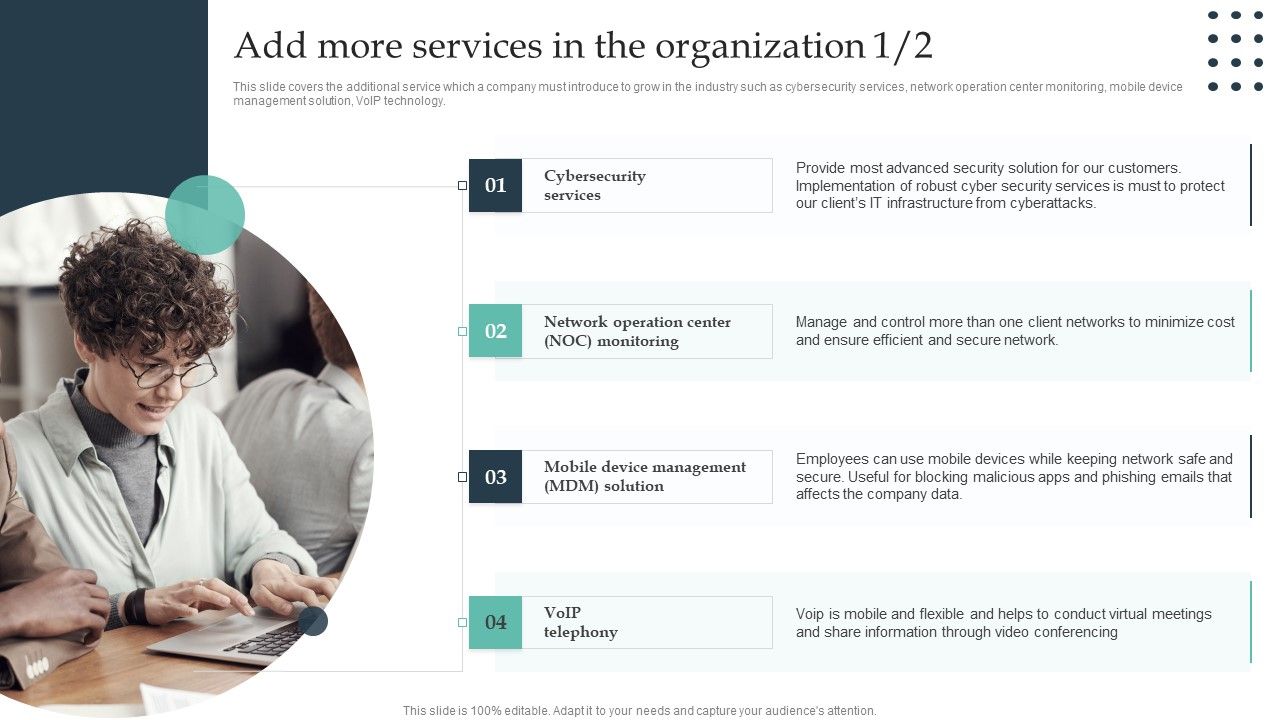 Add more services in the organization 1/2

This slide covers the additional service which a company must introduce to grow in the industry such as cybersecurity services, network operation center monitoring, mobile device management solution, VoIP technology.

01 Cybersecurity services

Provide most advanced security solution for our customers. Implementation of robust cyber security services is must to protect our client's IT infrastructure from cyberattacks.

02 Network operation center (NOC) monitoring

Manage and control more than one client networks to minimize cost and ensure efficient and secure network.

03 Mobile device management (MDM) solution

Employees can use mobile devices while keeping network safe and secure. Useful for blocking malicious apps and phishing emails that affects the company data.

04 VoIP telephony

Voip is mobile and flexible and helps to conduct virtual meetings and share information through video conferencing

This slide is 100% editable. Adapt it to your needs and capture your audience's attention.